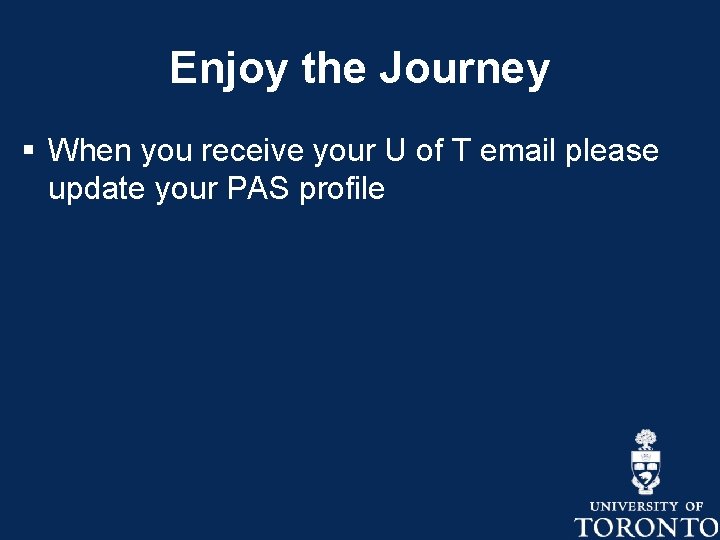 Enjoy the Journey

▪ When you receive your U of T email please update your PAS profile

UNIVERSITY OF
TORONTO